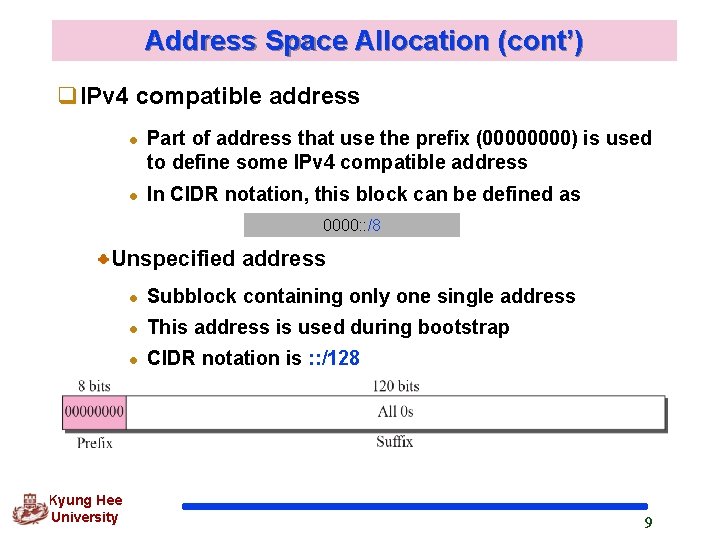 Address Space Allocation (cont')

IPv4 compatible address

Part of address that use the prefix (00000000) is used to define some IPv4 compatible address

In CIDR notation, this block can be defined as

0000::/8

Unspecified address

Subblock containing only one single address

This address is used during bootstrap

CIDR notation is ::/128

8 bits

120 bits

00000000

All 0s

Prefix

Suffix

Kyung Hee University

9